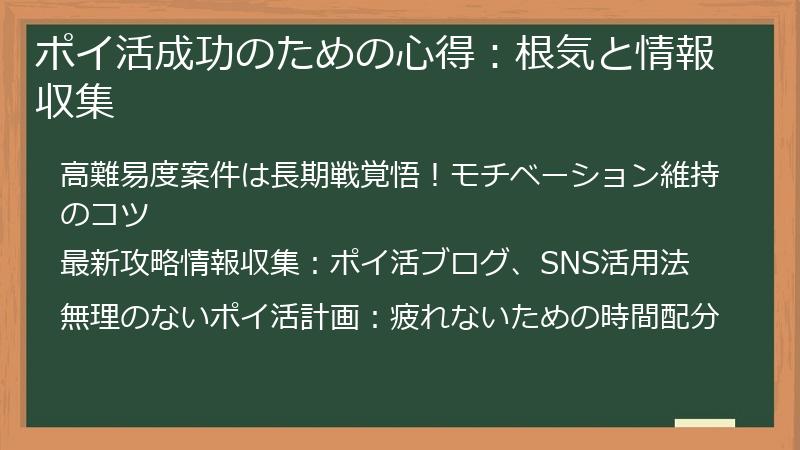 ポイ活成功のための心得：根気と情報収集

高難易度案件は長期戦覚悟！モチベーション維持のコツ

最新攻略情報収集：ポイ活ブログ、SNS活用法

無理のないポイ活計画：疲れないための時間配分